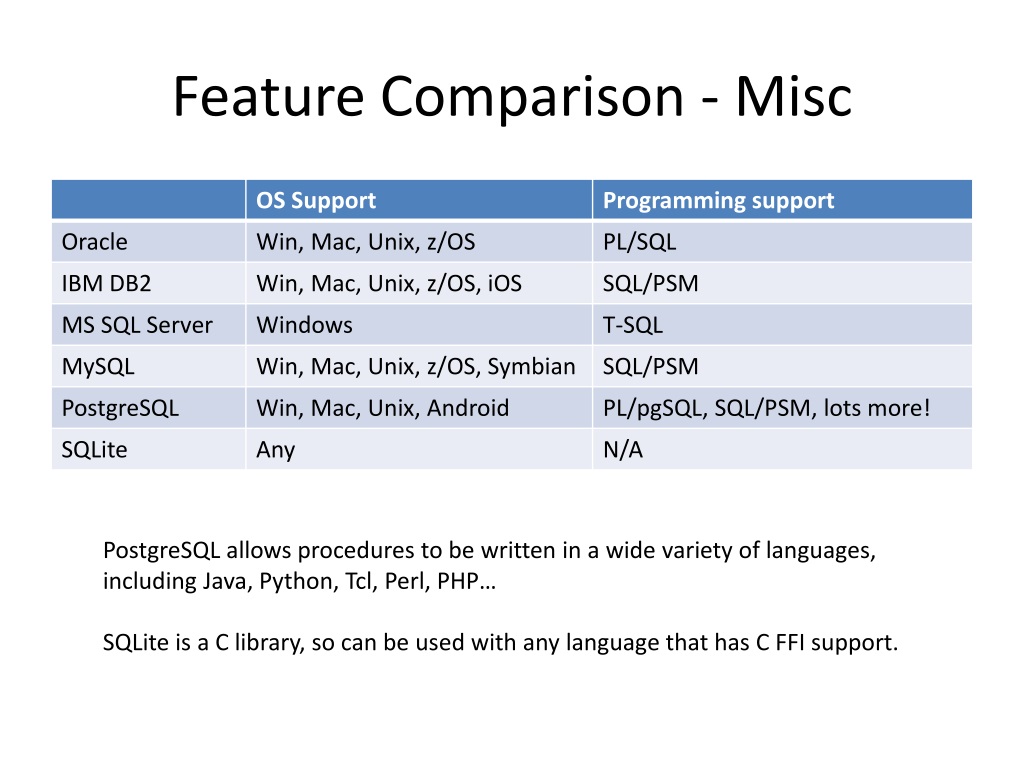 Feature Comparison - Misc

| | OS Support | Programming support |
|---|---|---|
| Oracle | Win, Mac, Unix, z/OS | PL/SQL |
| IBM DB2 | Win, Mac, Unix, z/OS, iOS | SQL/PSM |
| MS SQL Server | Windows | T-SQL |
| MySQL | Win, Mac, Unix, z/OS, Symbian | SQL/PSM |
| PostgreSQL | Win, Mac, Unix, Android | PL/pgSQL, SQL/PSM, lots more! |
| SQLite | Any | N/A |

PostgreSQL allows procedures to be written in a wide variety of languages, including Java, Python, Tcl, Perl, PHP…

SQLite is a C library, so can be used with any language that has C FFI support.